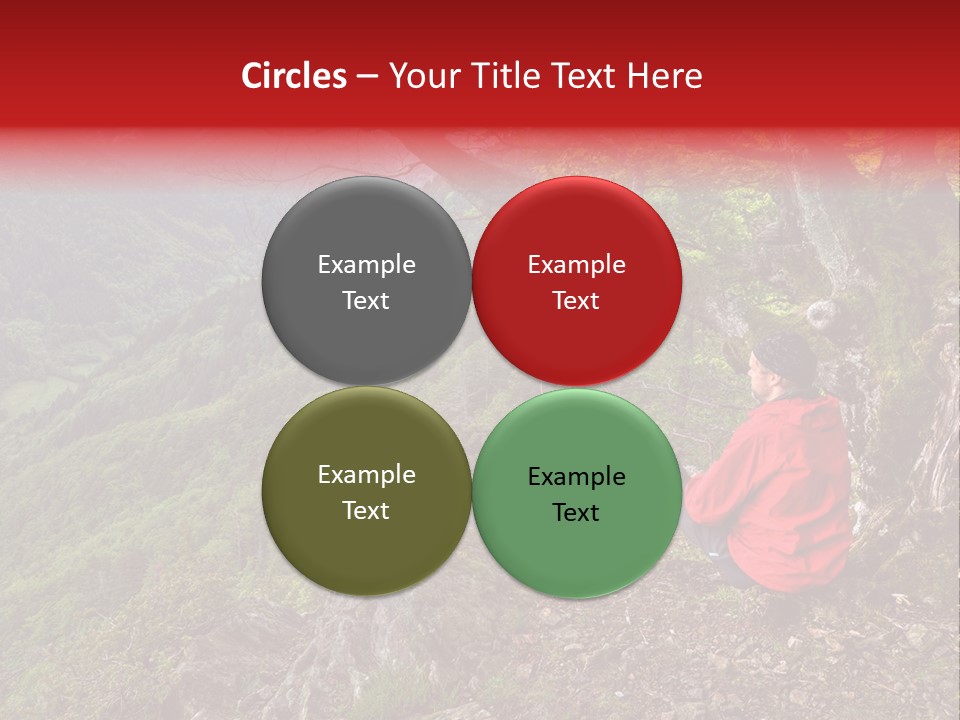 Circles – Your Title Text Here

Example Text

Example Text

Example Text

Example Text